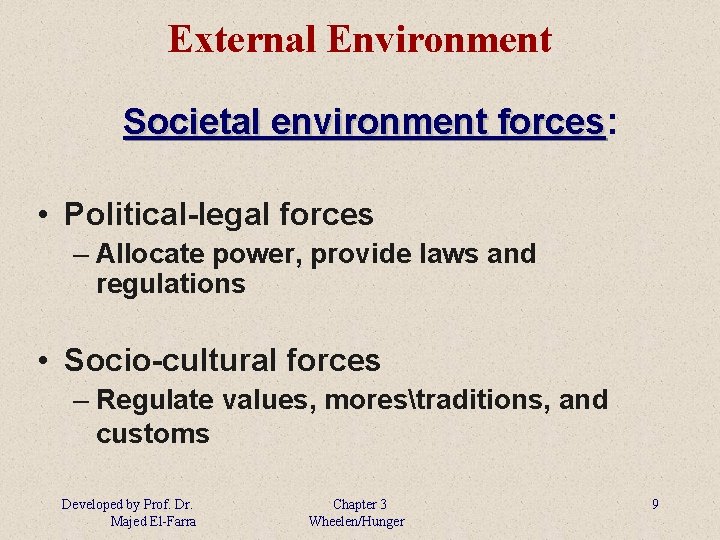 External Environment

Societal environment forces:

• Political-legal forces
– Allocate power, provide laws and regulations

• Socio-cultural forces
– Regulate values, mores\traditions, and customs

Developed by Prof. Dr. Majed El-Farra

Chapter 3 Wheelen/Hunger

9